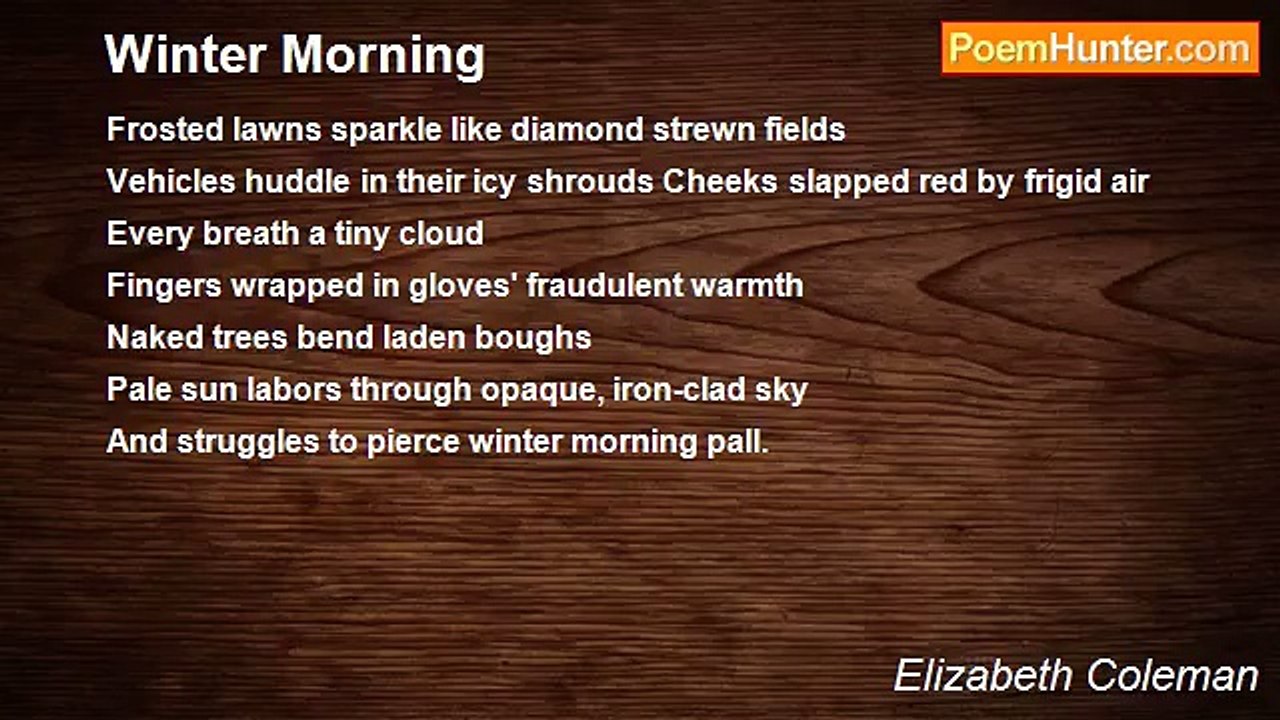 Winter Morning

PoemHunter.com

Frosted lawns sparkle like diamond strewn fields
Vehicles huddle in their icy shrouds Cheeks slapped red by frigid air
Every breath a tiny cloud
Fingers wrapped in gloves' fraudulent warmth
Naked trees bend laden boughs
Pale sun labors through opaque, iron-clad sky
And struggles to pierce winter morning pall.

Elizabeth Coleman